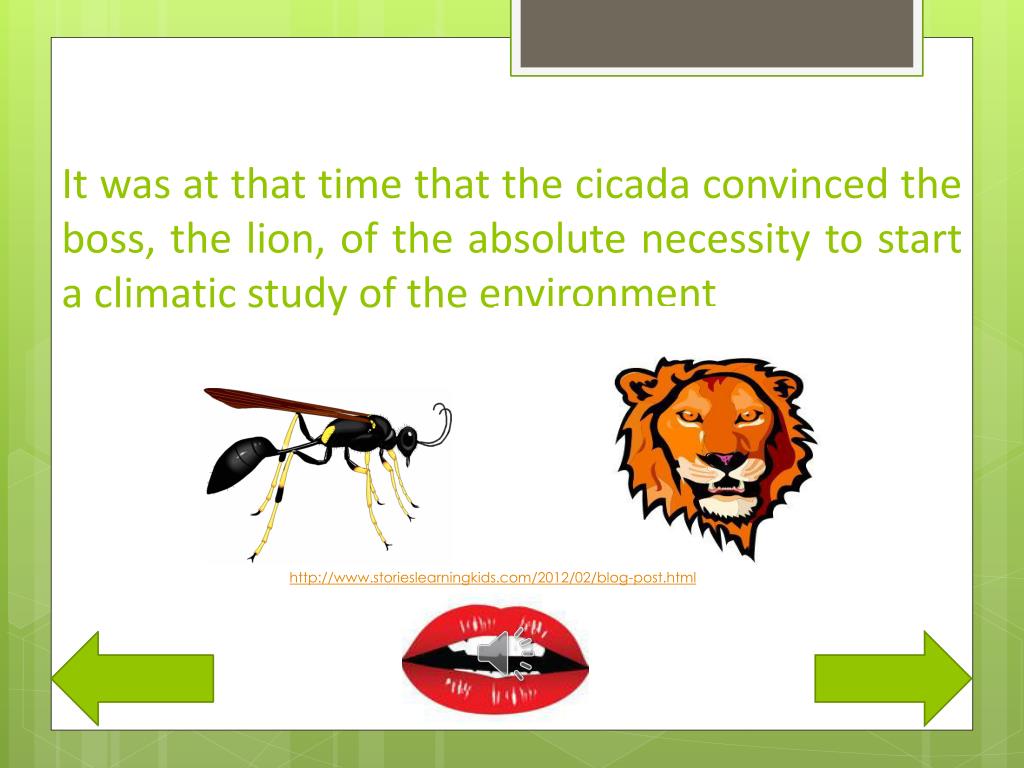 It was at that time that the cicada convinced the boss, the lion, of the absolute necessity to start a climatic study of the environment

http://www.storieslearningkids.com/2012/02/blog-post.html